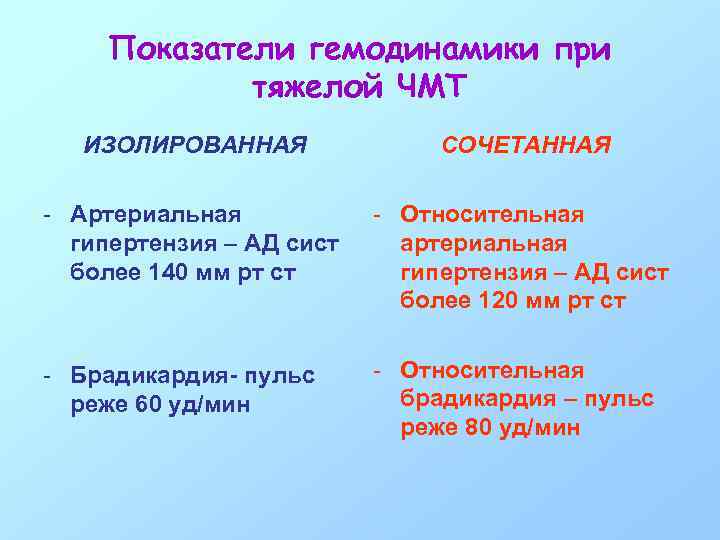 Показатели гемодинамики при тяжелой ЧМТ

ИЗОЛИРОВАННАЯ

- Артериальная гипертензия – АД сист более 140 мм рт ст

- Брадикардия- пульс реже 60 уд/мин

СОЧЕТАННАЯ

- Относительная артериальная гипертензия – АД сист более 120 мм рт ст

- Относительная брадикардия – пульс реже 80 уд/мин